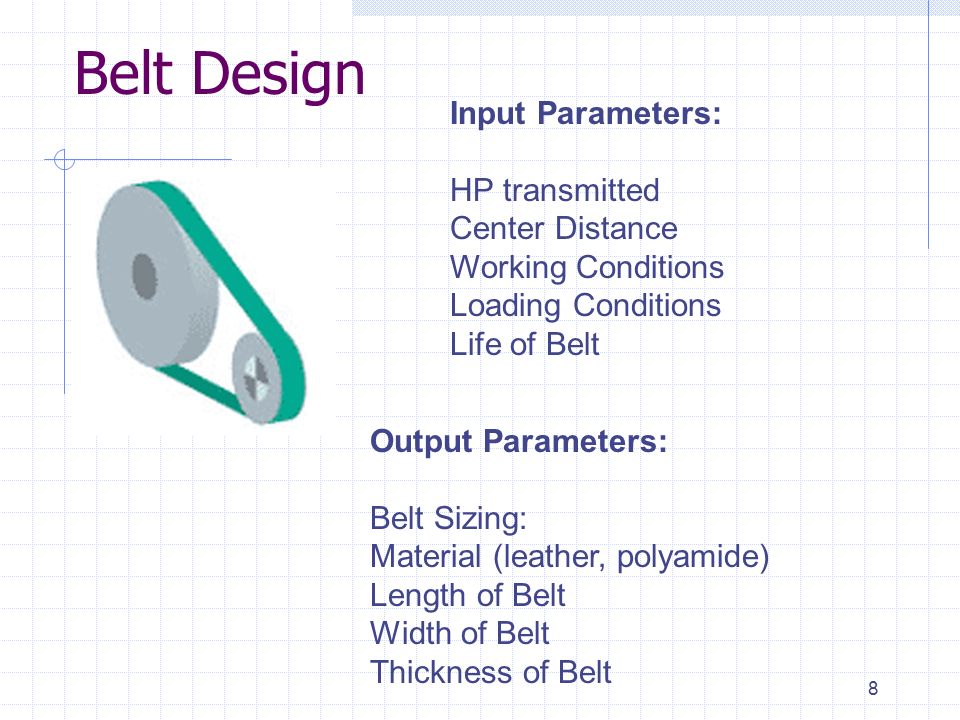 Belt Design

Input Parameters:

HP transmitted
Center Distance
Working Conditions
Loading Conditions
Life of Belt

Output Parameters:

Belt Sizing:
Material (leather, polyamide)
Length of Belt
Width of Belt
Thickness of Belt

8